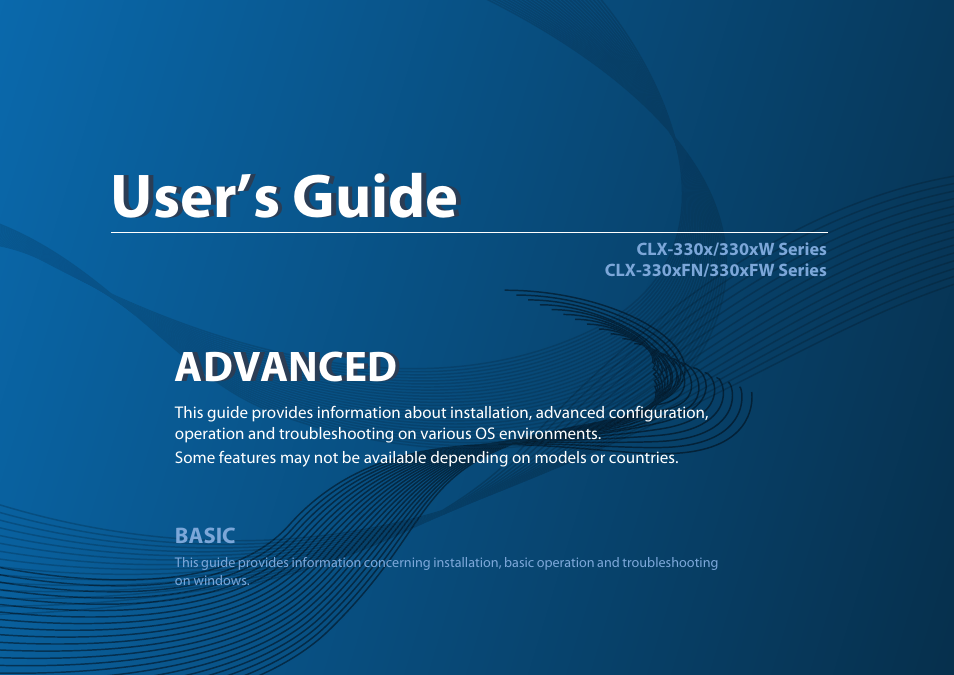 User’s Guide

CLX-330x/330xW Series
CLX-330xFN/330xFW Series

ADVANCED

This guide provides information about installation, advanced configuration, operation and troubleshooting on various OS environments.

Some features may not be available depending on models or countries.

BASIC

This guide provides information concerning installation, basic operation and troubleshooting on windows.